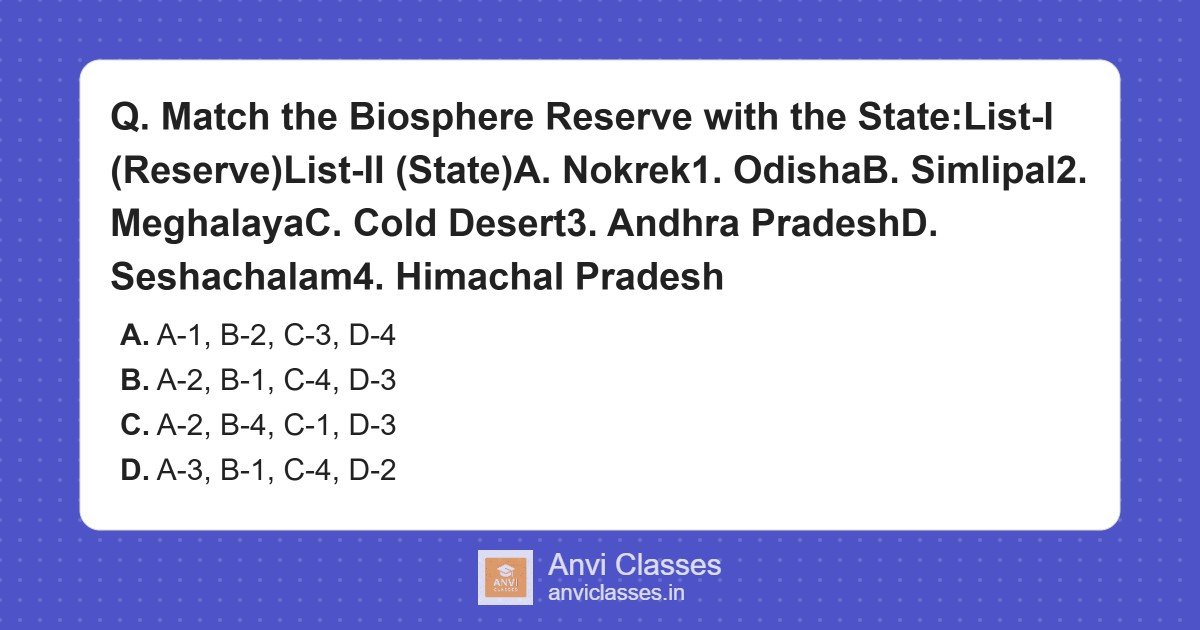 Q. Match the Biosphere Reserve with the State:List-I (Reserve)List-II (State)A. Nokrek1. OdishaB. Simlipal2. MeghalayaC. Cold Desert3. Andhra PradeshD. Seshachalam4. Himachal Pradesh

A. A-1, B-2, C-3, D-4
B. A-2, B-1, C-4, D-3
C. A-2, B-4, C-1, D-3
D. A-3, B-1, C-4, D-2

ANVI CLASSES

Anvi Classes
anviclasses.in